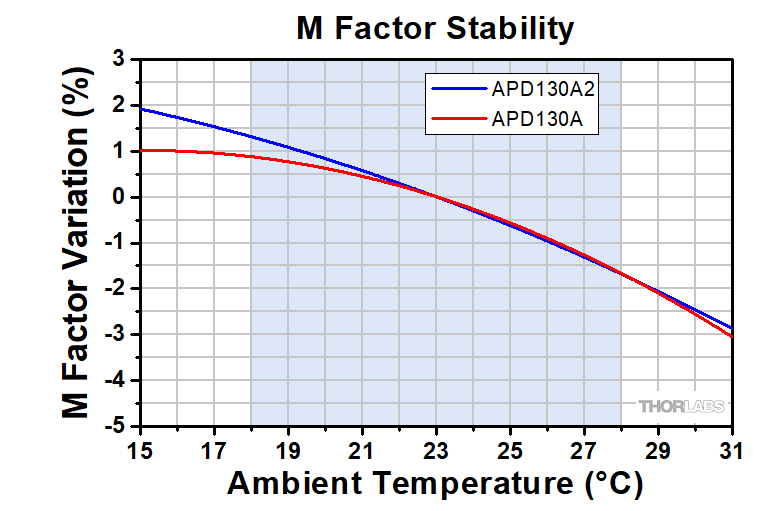 M Factor Stability

M Factor Variation (%)

3
2
1
0
-1
-2
-3
-4
-5

APD130A2
APD130A

THORLABS

15 17 19 21 23 25 27 29 31

Ambient Temperature (°C)